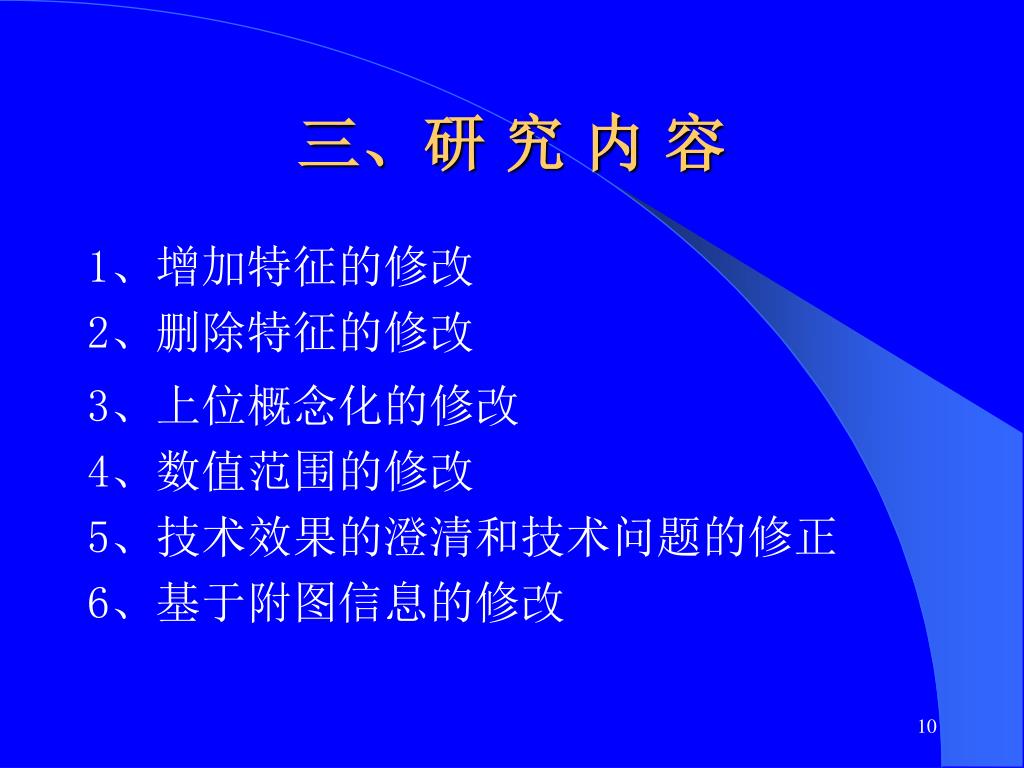 三、研 究 内 容

1、增加特征的修改
2、删除特征的修改
3、上位概念化的修改
4、数值范围的修改
5、技术效果的澄清和技术问题的修正
6、基于附图信息的修改

10